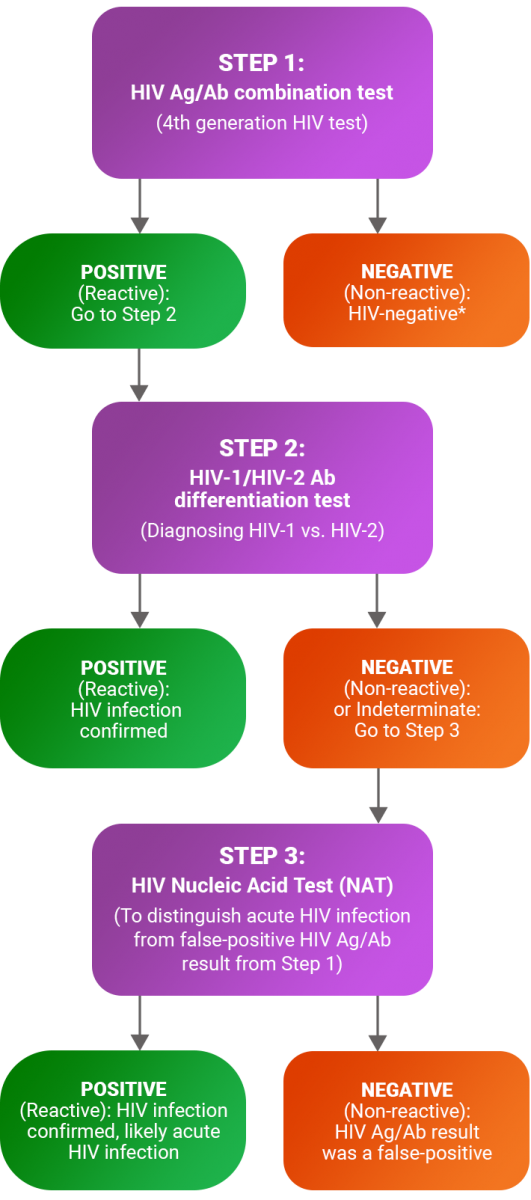 STEP 1:
HIV Ag/Ab combination test
(4th generation HIV test)

POSITIVE
(Reactive):
Go to Step 2

NEGATIVE
(Non-reactive):
HIV-negative*

STEP 2:
HIV-1/HIV-2 Ab differentiation test
(Diagnosing HIV-1 vs. HIV-2)

POSITIVE
(Reactive):
HIV infection confirmed

NEGATIVE
(Non-reactive):
or Indeterminate:
Go to Step 3

STEP 3:
HIV Nucleic Acid Test (NAT)
(To distinguish acute HIV infection from false-positive HIV Ag/Ab result from Step 1)

POSITIVE
(Reactive): HIV infection confirmed, likely acute HIV infection

NEGATIVE
(Non-reactive):
HIV Ag/Ab result was a false-positive